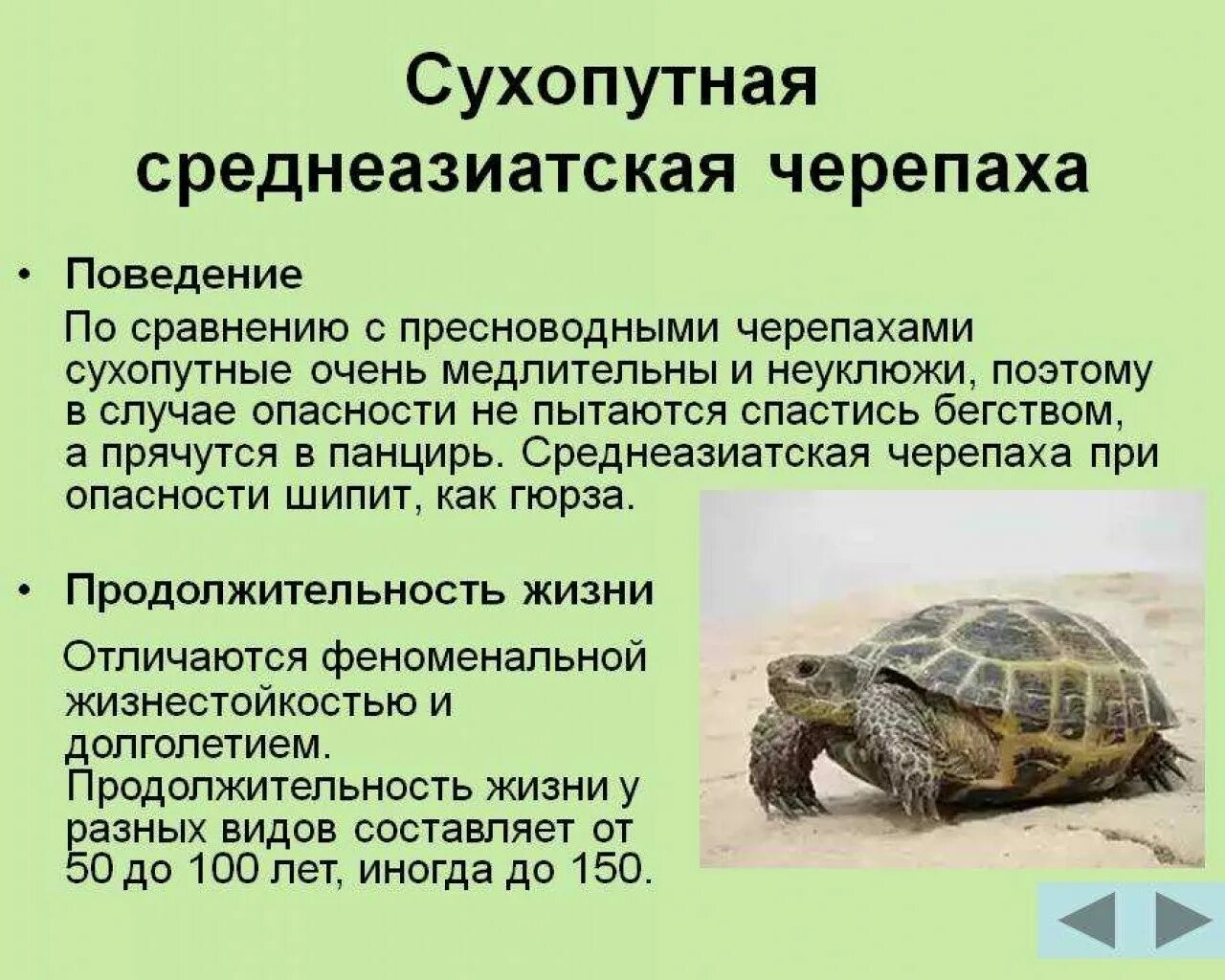 Сухопутная среднеазиатская черепаха

• Поведение

По сравнению с пресноводными черепахами сухопутные очень медлительны и неуклюжи, поэтому в случае опасности не пытаются спастись бегством, а прячутся в панцирь. Среднеазиатская черепаха при опасности шипит, как гюрза.

• Продолжительность жизни

Отличаются феноменальной жизнестойкостью и долголетием. Продолжительность жизни у разных видов составляет от 50 до 100 лет, иногда до 150.